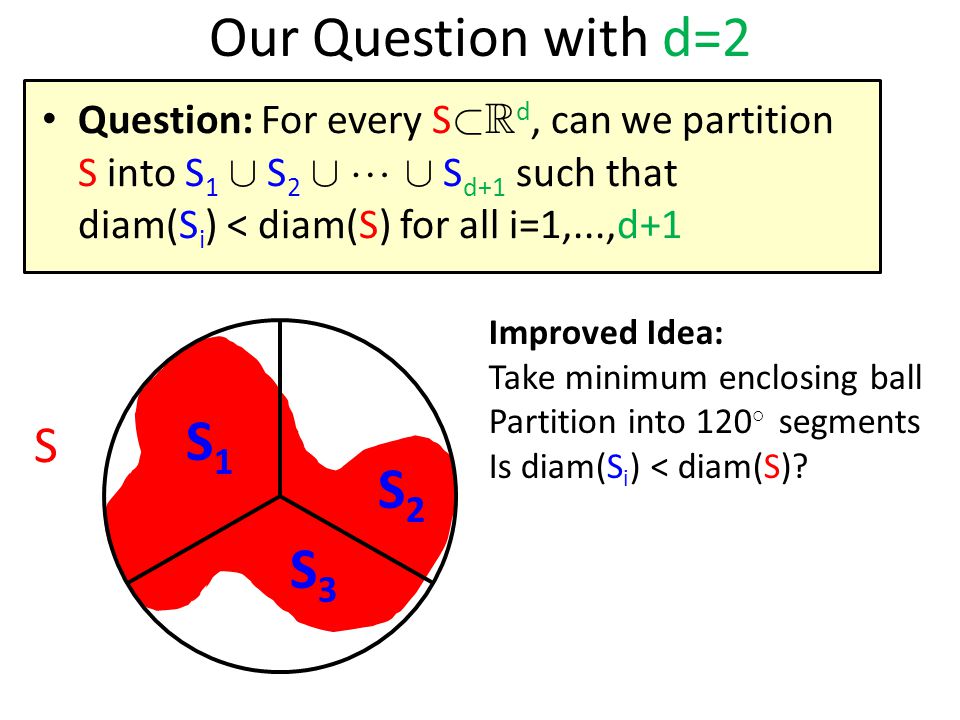 Our Question with d=2

• **Question:** For every $S \subset \mathbb{R}^d$, can we partition S into $S_1 \cup S_2 \cup \cdots \cup S_{d+1}$ such that diam($S_i$) < diam(S) for all i=1,...,d+1

S

$S_1$

$S_2$

$S_3$

**Improved Idea:**
Take minimum enclosing ball
Partition into $120^\circ$ segments
Is diam($S_i$) < diam(S)?